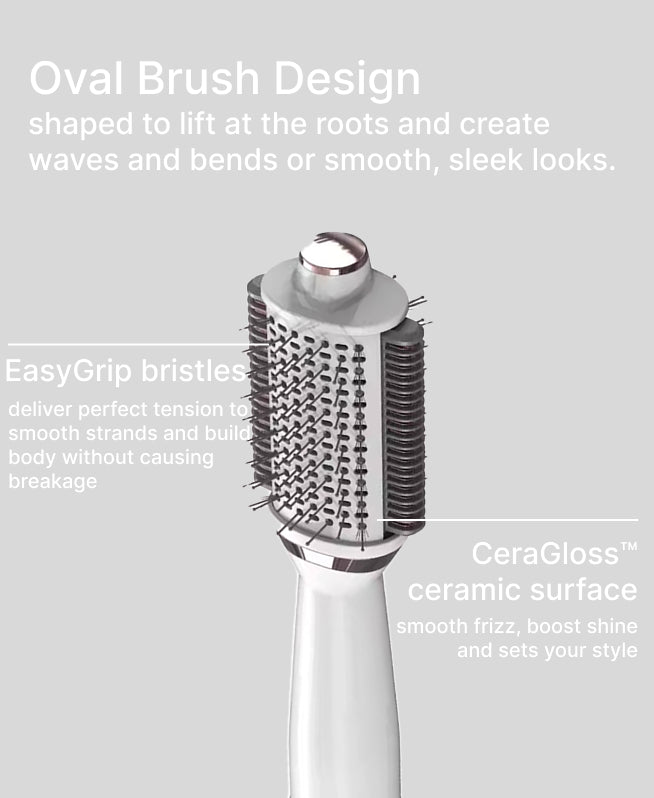 Oval Brush Design
shaped to lift at the roots and create waves and bends or smooth, sleek looks.

EasyGrip bristles
deliver perfect tension to smooth strands and build body without causing breakage

CeraGloss™ ceramic surface
smooth frizz, boost shine and sets your style